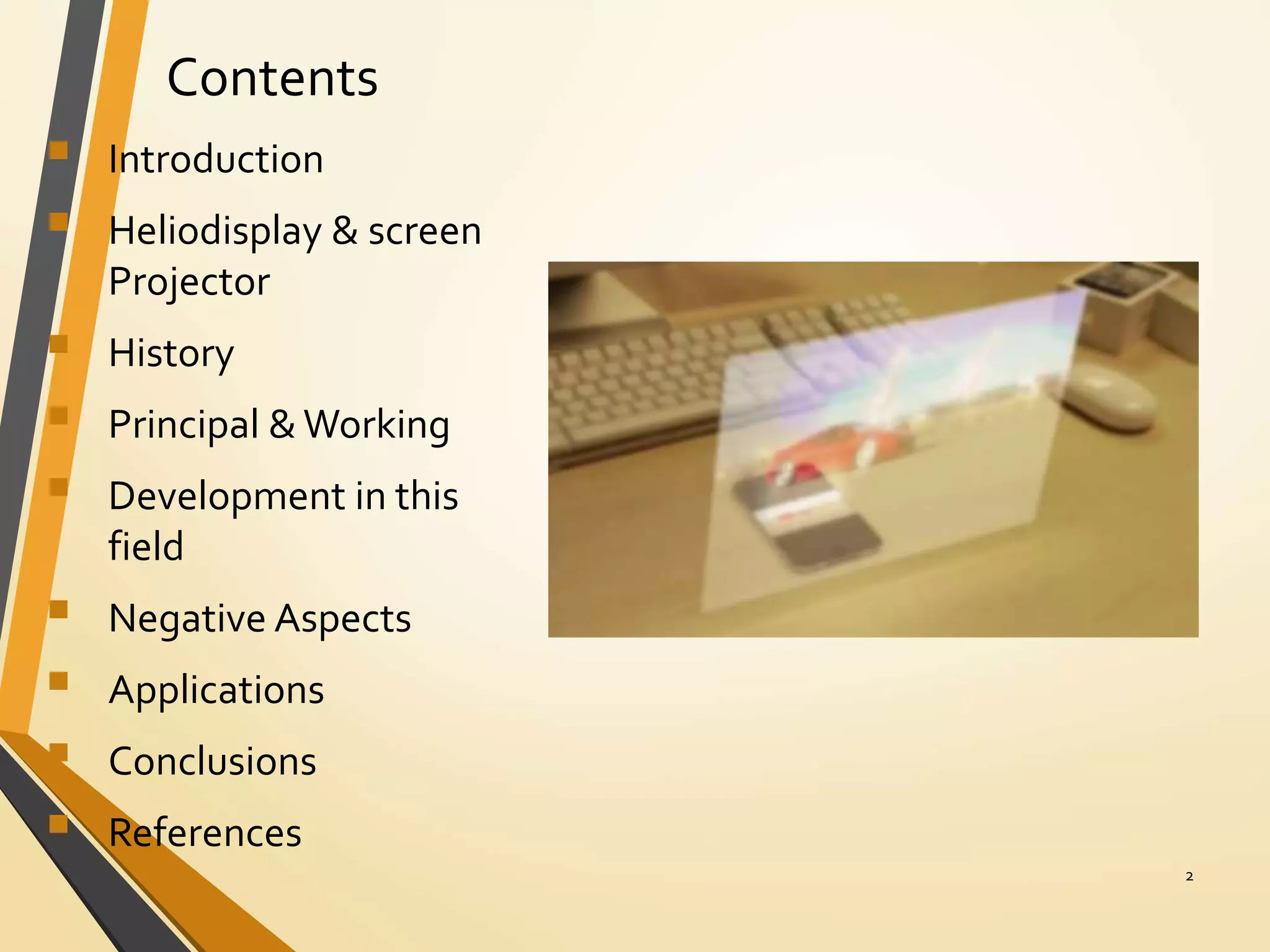 Contents

- Introduction
- Heliodisplay & screen Projector
- History
- Principal & Working
- Development in this field
- Negative Aspects
- Applications
- Conclusions
- References

2